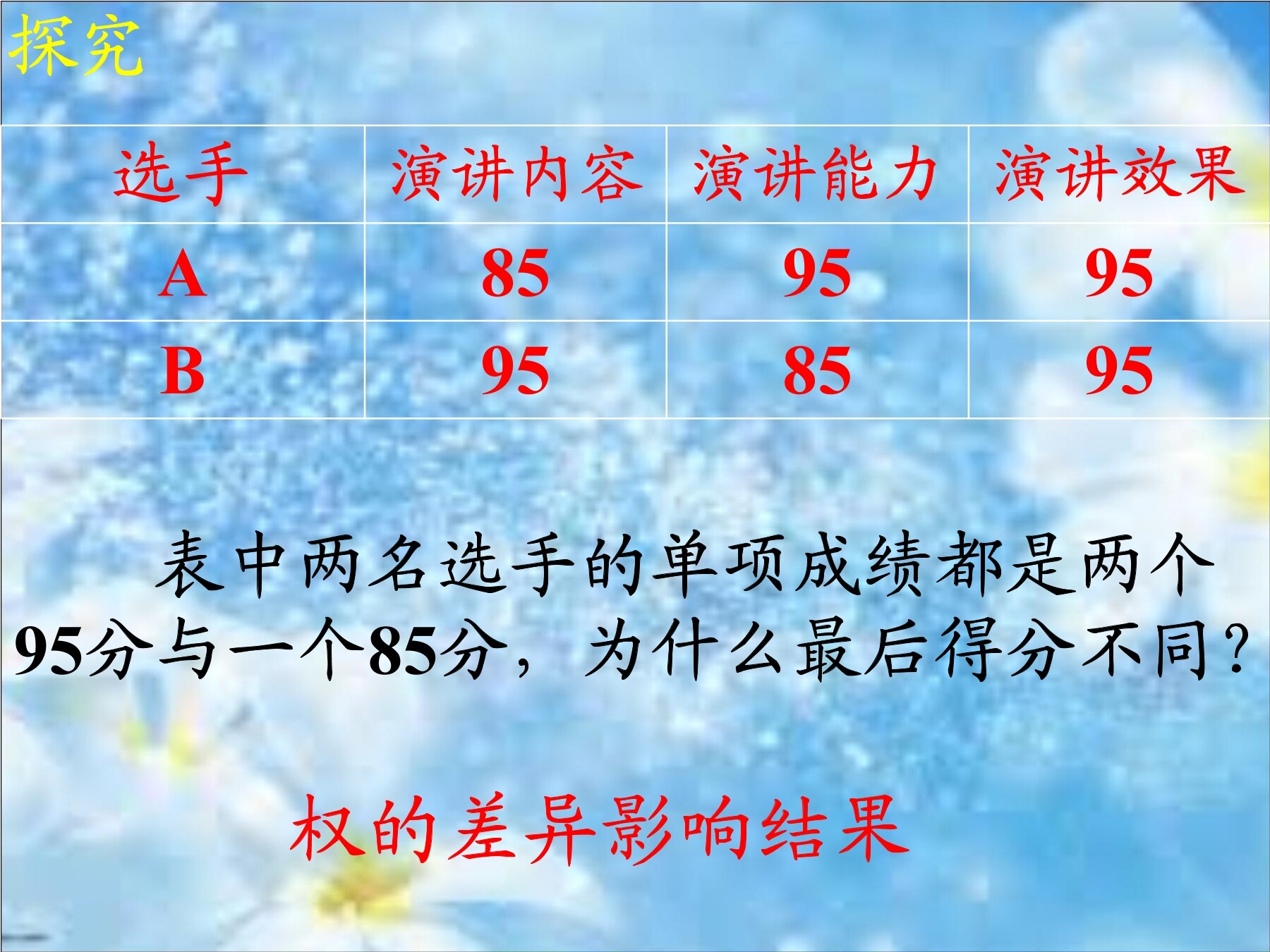 探究

| 选手 | 演讲内容 | 演讲能力 | 演讲效果 |
|---|---|---|---|
| A | 85 | 95 | 95 |
| B | 95 | 85 | 95 |

表中两名选手的单项成绩都是两个95分与一个85分，为什么最后得分不同？

权的差异影响结果